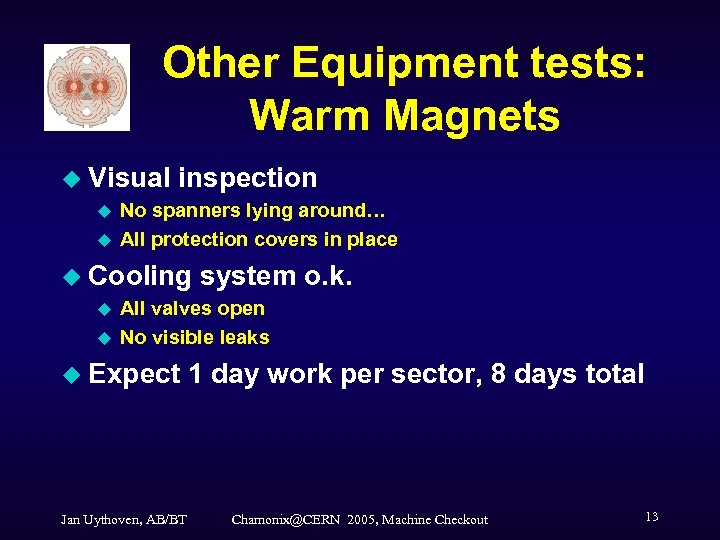 Other Equipment tests: Warm Magnets

Visual inspection

No spanners lying around…

All protection covers in place

Cooling system o.k.

All valves open

No visible leaks

Expect 1 day work per sector, 8 days total

Jan Uythoven, AB/BT

Chamonix@CERN 2005, Machine Checkout

13